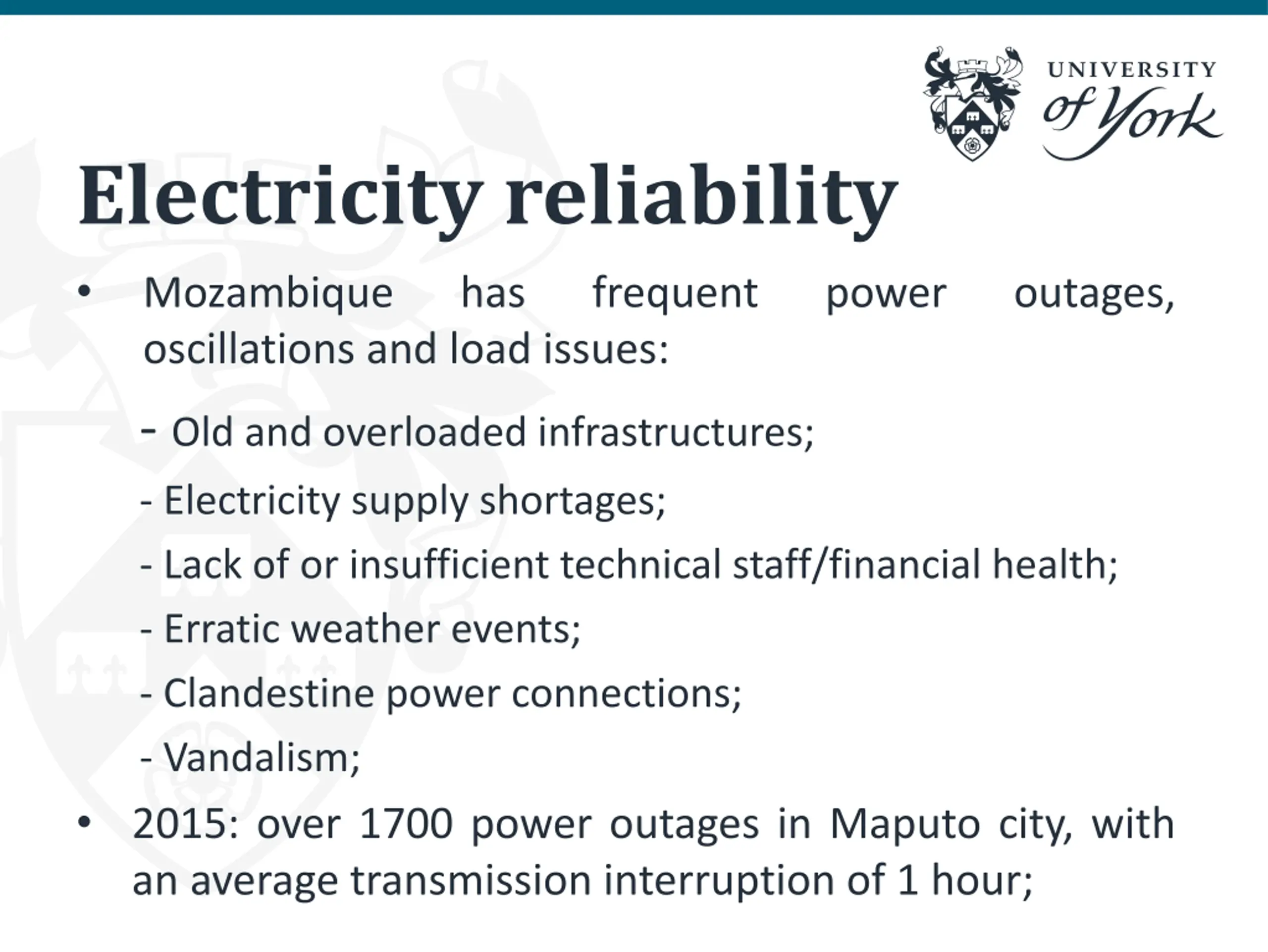 UNIVERSITY of York

Electricity reliability

• Mozambique has frequent power outages, oscillations and load issues:

- Old and overloaded infrastructures;

- Electricity supply shortages;

- Lack of or insufficient technical staff/financial health;

- Erratic weather events;

- Clandestine power connections;

- Vandalism;

• 2015: over 1700 power outages in Maputo city, with an average transmission interruption of 1 hour;